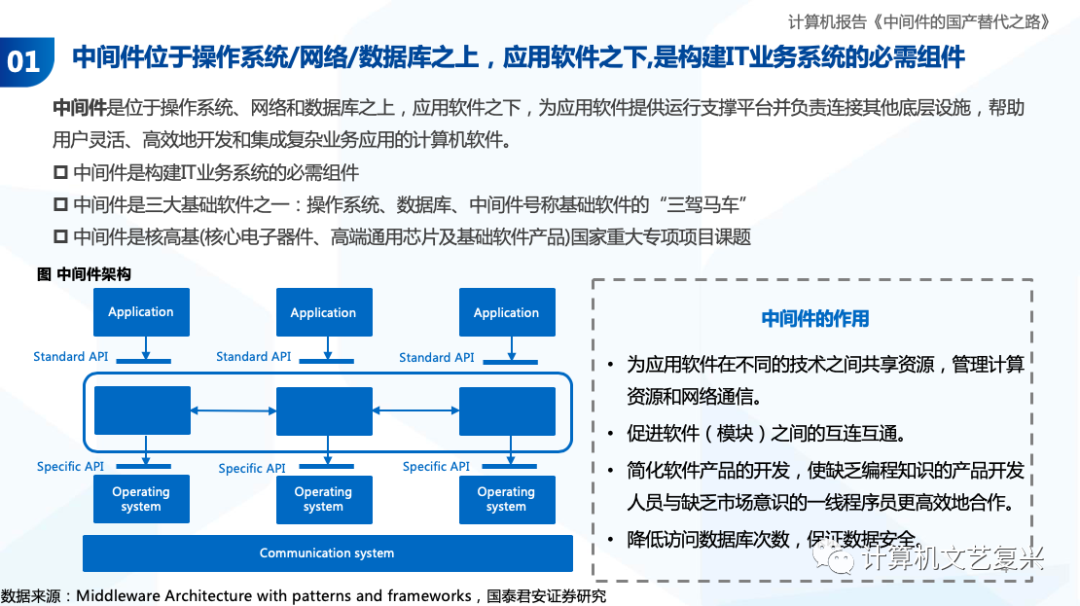 计算机报告《中间件的国产替代之路》

01 中间件位于操作系统/网络/数据库之上，应用软件之下,是构建IT业务系统的必需组件

中间件是位于操作系统、网络和数据库之上，应用软件之下，为应用软件提供运行支撑平台并负责连接其他底层设施，帮助用户灵活、高效地开发和集成复杂业务应用的计算机软件。

☐ 中间件是构建IT业务系统的必需组件

☐ 中间件是三大基础软件之一：操作系统、数据库、中间件号称基础软件的“三驾马车”

☐ 中间件是核高基(核心电子器件、高端通用芯片及基础软件产品)国家重大专项项目课题

图 中间件架构

Application Application Application

Standard API Standard API Standard API

Specific API Specific API Specific API

Operating system Operating system Operating system

Communication system

中间件的作用

• 为应用软件在不同的技术之间共享资源，管理计算资源和网络通信。

• 促进软件（模块）之间的互连互通。

• 简化软件产品的开发，使缺乏编程知识的产品开发人员与缺乏市场意识的一线程序员更高效地合作。

• 降低访问数据库次数，保证数据安全。

计算机文艺复兴

数据来源：Middleware Architecture with patterns and frameworks，国泰君安证券研究